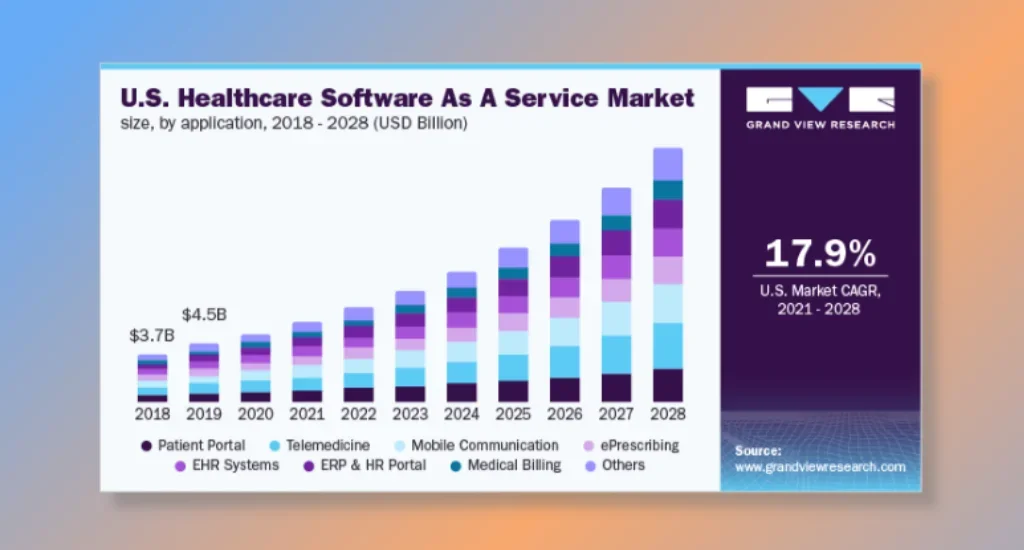 U.S. Healthcare Software As A Service Market
size, by application, 2018 - 2028 (USD Billion)

$3.7B
$4.5B

2018 2019 2020 2021 2022 2023 2024 2025 2026 2027 2028

Patient Portal
Telemedicine
Mobile Communication
ePrescribing
EHR Systems
ERP & HR Portal
Medical Billing
Others

GRAND VIEW RESEARCH

17.9%
U.S. Market CAGR, 2021 - 2028

Source:
www.grandviewresearch.com